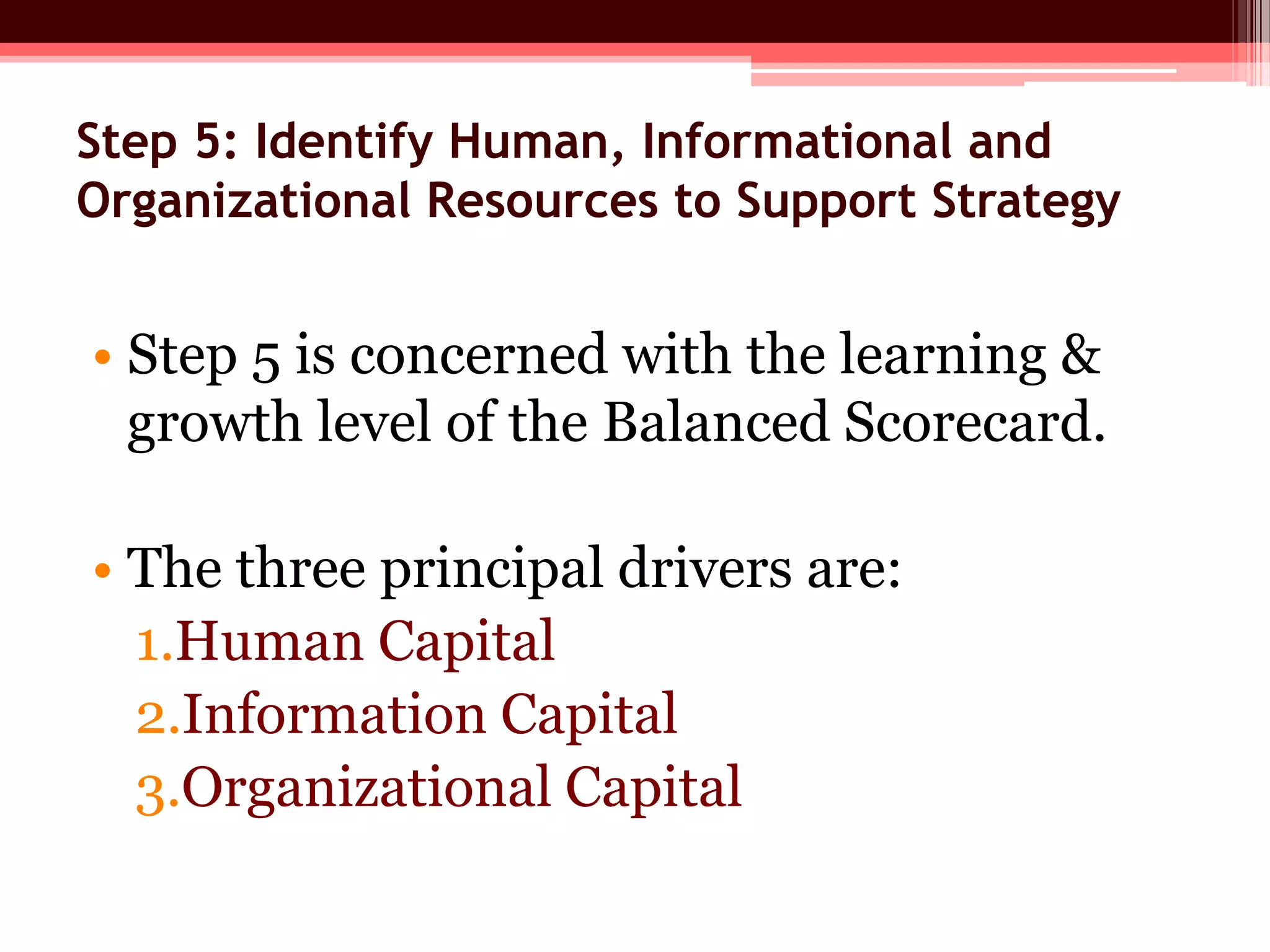 Step 5: Identify Human, Informational and Organizational Resources to Support Strategy

• Step 5 is concerned with the learning & growth level of the Balanced Scorecard.

• The three principal drivers are:
1.Human Capital
2.Information Capital
3.Organizational Capital